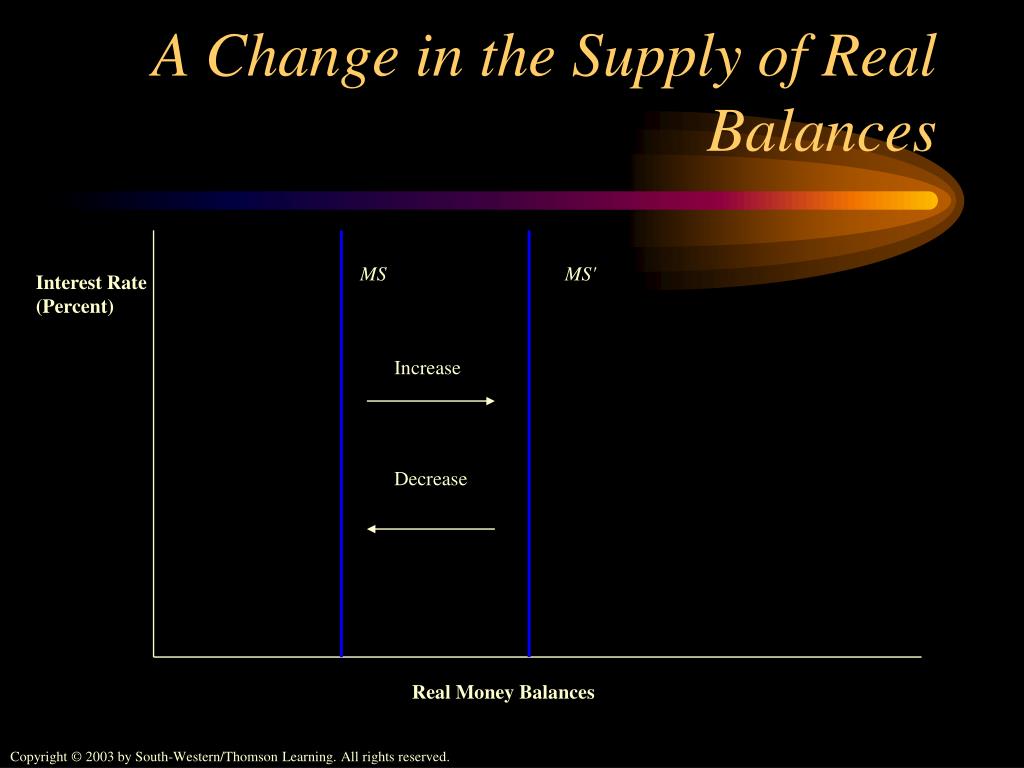 A Change in the Supply of Real Balances

Interest Rate
(Percent)

MS

MS'

Increase

Decrease

Real Money Balances

Copyright © 2003 by South-Western/Thomson Learning. All rights reserved.